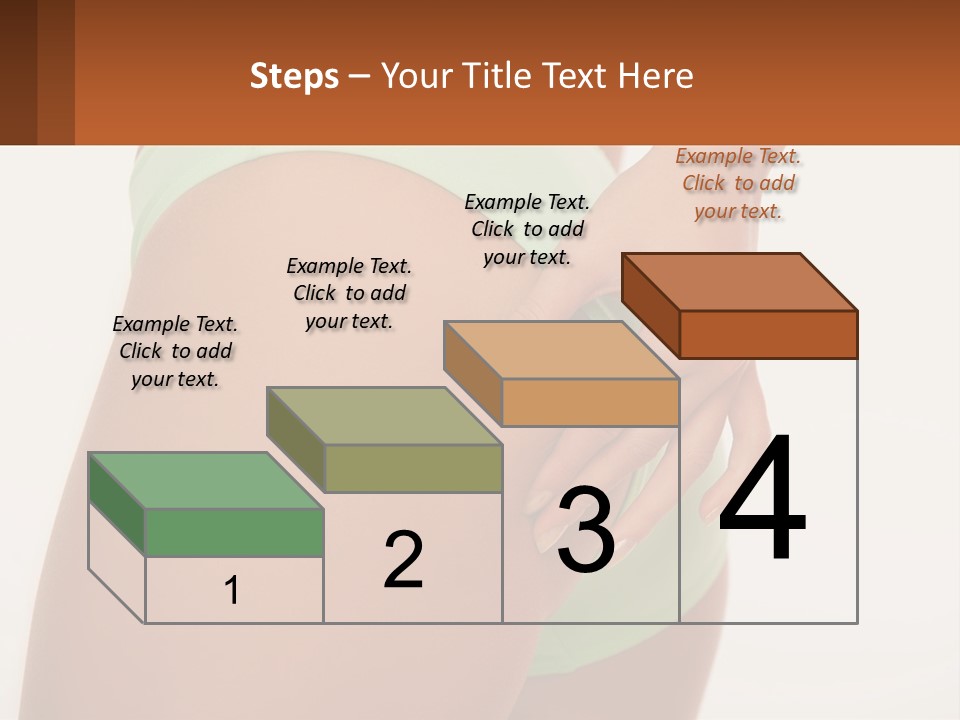 Steps – Your Title Text Here

Example Text. Click to add your text.

Example Text. Click to add your text.

Example Text. Click to add your text.

Example Text. Click to add your text.

1

2

3

4